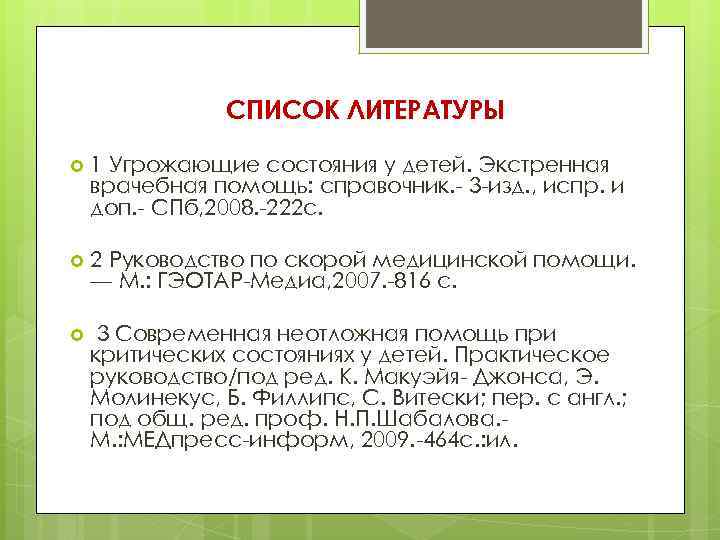 СПИСОК ЛИТЕРАТУРЫ

1 Угрожающие состояния у детей. Экстренная врачебная помощь: справочник.- 3-изд., испр. и доп.- СПб,2008.-222с.

2 Руководство по скорой медицинской помощи. — М.: ГЭОТАР-Медиа,2007.-816 с.

3 Современная неотложная помощь при критических состояниях у детей. Практическое руководство/под ред. К. Макуэйя- Джонса, Э. Молинекус, Б. Филлипс, С. Витески; пер. с англ.; под общ. ред. проф. Н.П.Шабалова.- М.:МЕДпресс-информ, 2009.-464с.:ил.